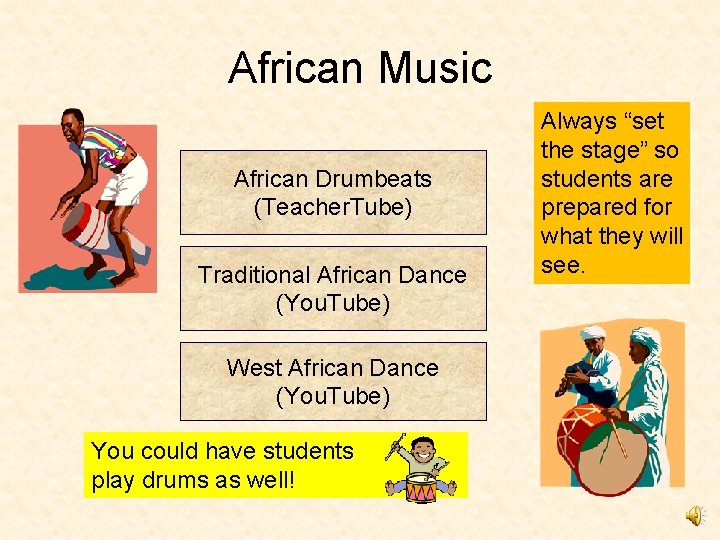 African Music

African Drumbeats (TeacherTube)

Traditional African Dance (YouTube)

West African Dance (YouTube)

Always “set the stage” so students are prepared for what they will see.

You could have students play drums as well!